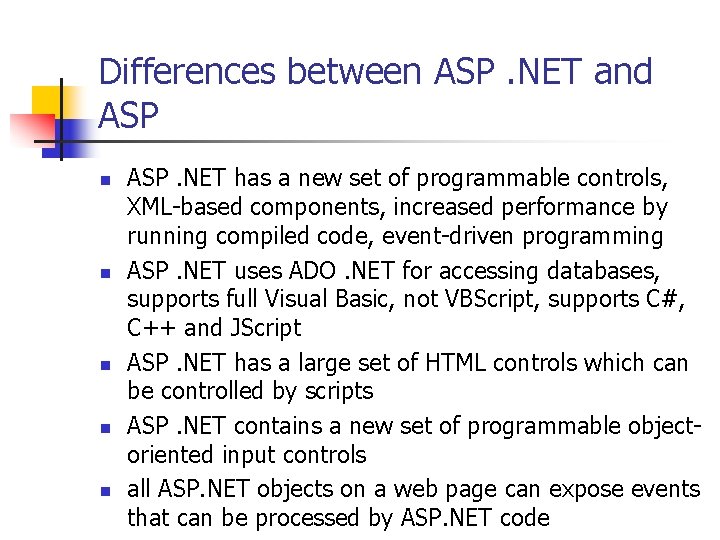 Differences between ASP .NET and ASP

- ASP .NET has a new set of programmable controls, XML-based components, increased performance by running compiled code, event-driven programming
- ASP .NET uses ADO .NET for accessing databases, supports full Visual Basic, not VBScript, supports C#, C++ and JScript
- ASP .NET has a large set of HTML controls which can be controlled by scripts
- ASP .NET contains a new set of programmable object-oriented input controls
- all ASP.NET objects on a web page can expose events that can be processed by ASP.NET code